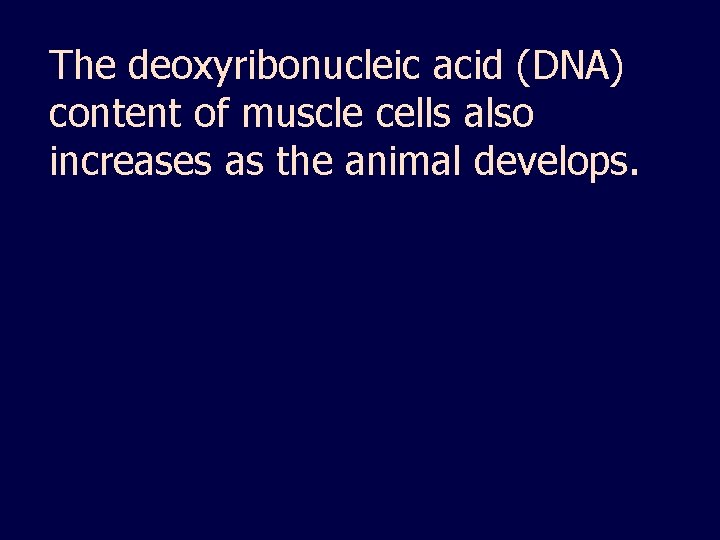 The deoxyribonucleic acid (DNA) content of muscle cells also increases as the animal develops.